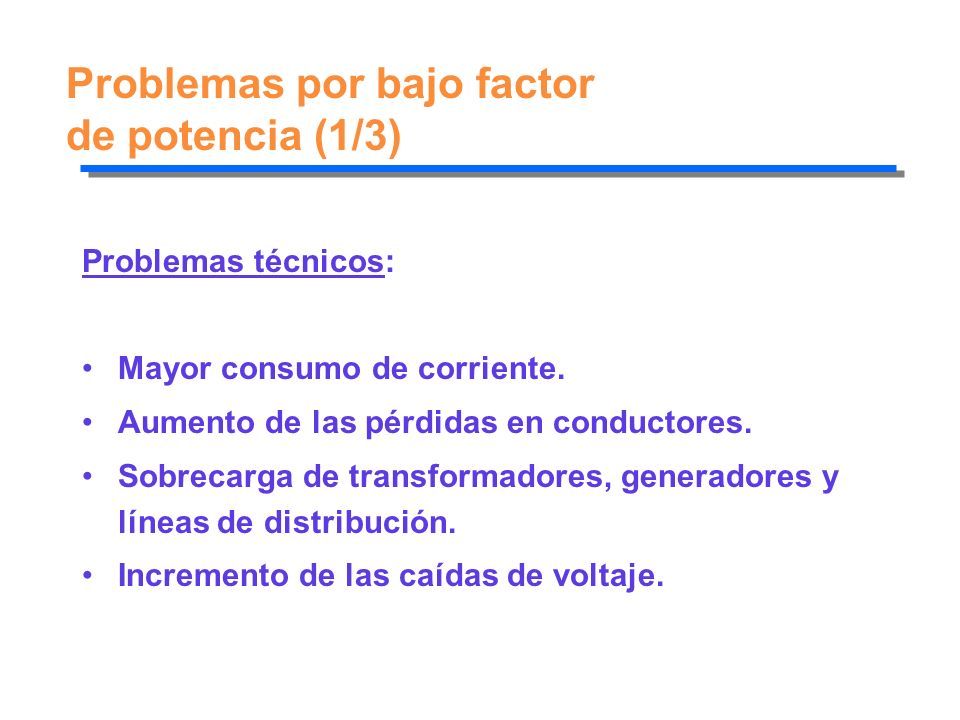 Problemas por bajo factor de potencia (1/3)

Problemas técnicos:

• Mayor consumo de corriente.
• Aumento de las pérdidas en conductores.
• Sobrecarga de transformadores, generadores y líneas de distribución.
• Incremento de las caídas de voltaje.